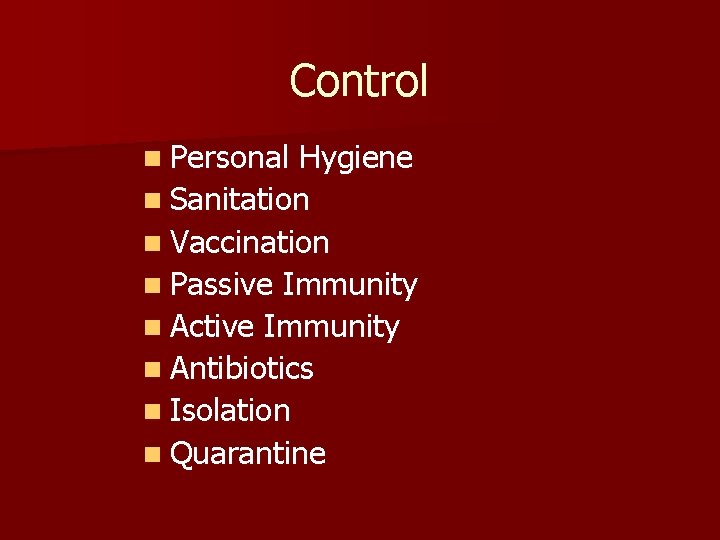 Control

- Personal Hygiene
- Sanitation
- Vaccination
- Passive Immunity
- Active Immunity
- Antibiotics
- Isolation
- Quarantine